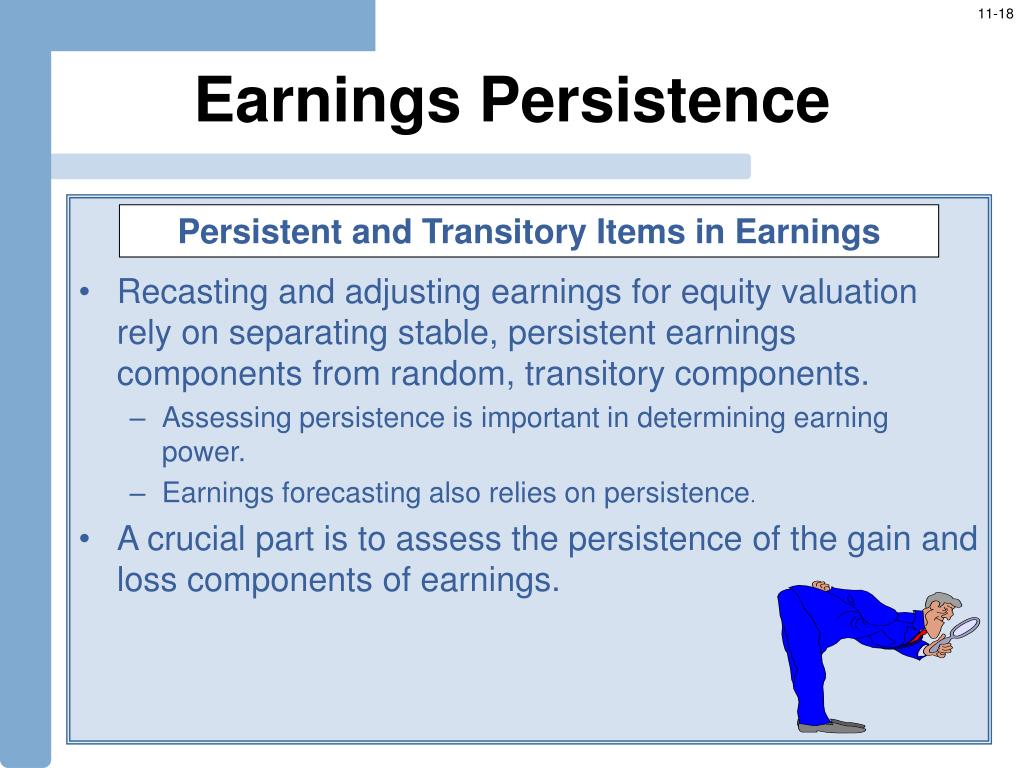 11-18

Earnings Persistence

Persistent and Transitory Items in Earnings

• Recasting and adjusting earnings for equity valuation rely on separating stable, persistent earnings components from random, transitory components.
– Assessing persistence is important in determining earning power.
– Earnings forecasting also relies on persistence.
• A crucial part is to assess the persistence of the gain and loss components of earnings.